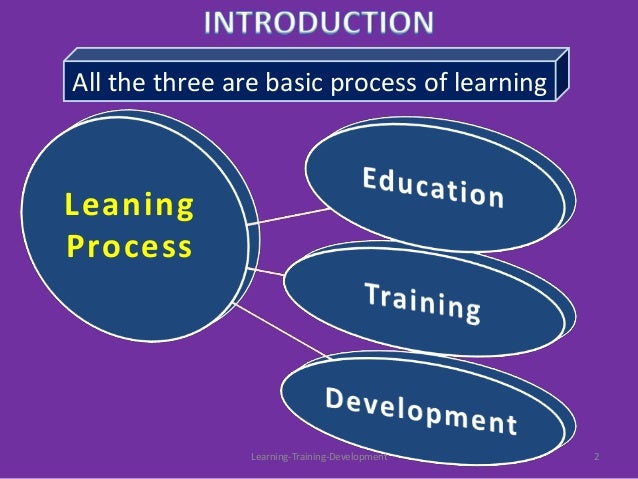 INTRODUCTION

All the three are basic process of learning

Leaning Process

Education

Training

Development

Learning-Training-Development

2